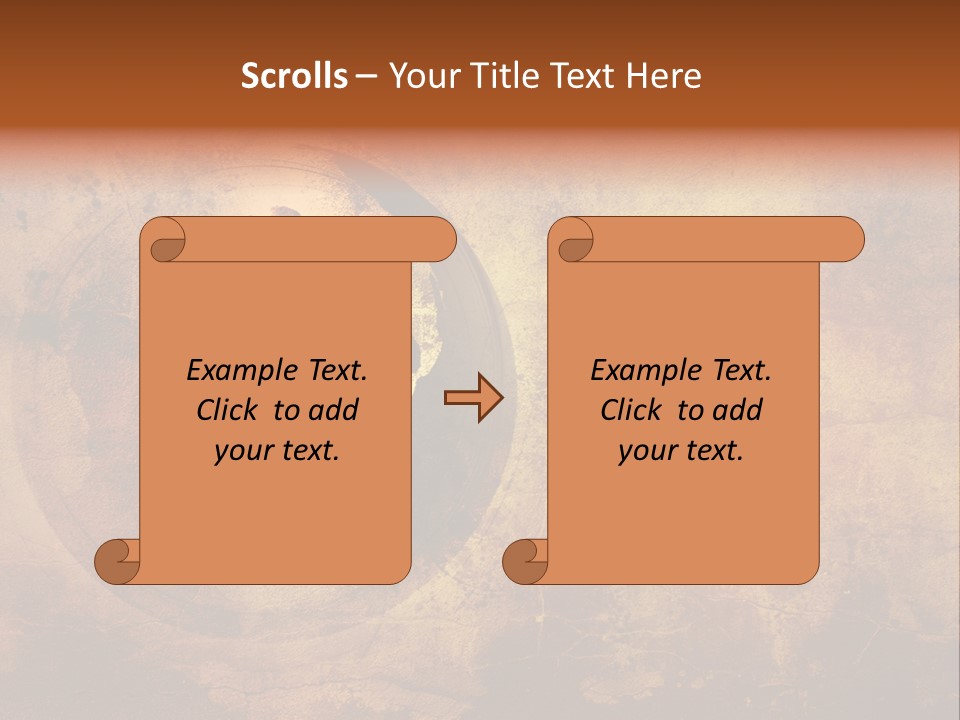 Scrolls – Your Title Text Here

Example Text.
Click to add
your text.

Example Text.
Click to add
your text.